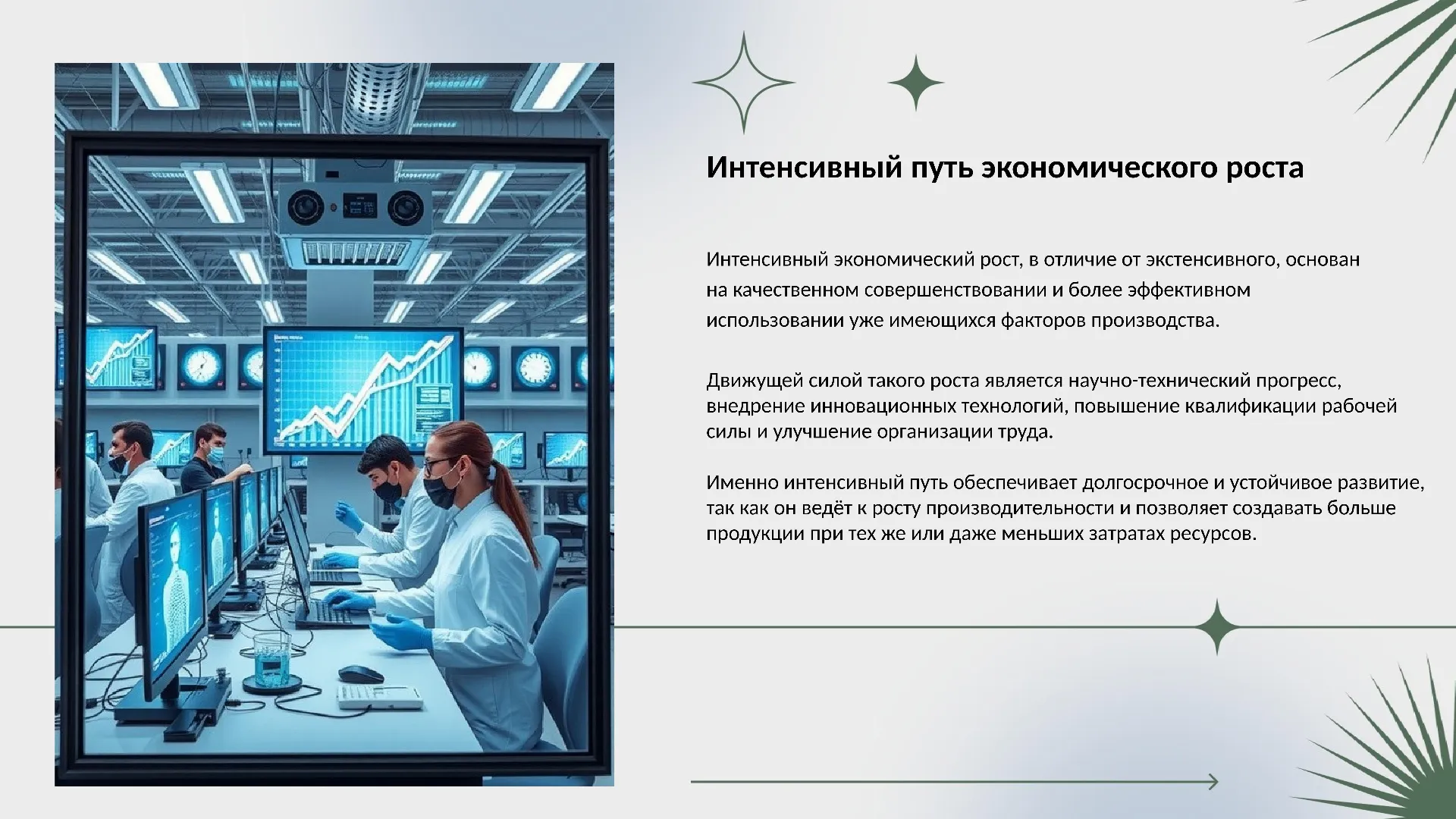 Интенсивный путь экономического роста

Интенсивный экономический рост, в отличие от экстенсивного, основан на качественном совершенствовании и более эффективном использовании уже имеющихся факторов производства.

Движущей силой такого роста является научно-технический прогресс, внедрение инновационных технологий, повышение квалификации рабочей силы и улучшение организации труда.

Именно интенсивный путь обеспечивает долгосрочное и устойчивое развитие, так как он ведёт к росту производительности и позволяет создавать больше продукции при тех же или даже меньших затратах ресурсов.